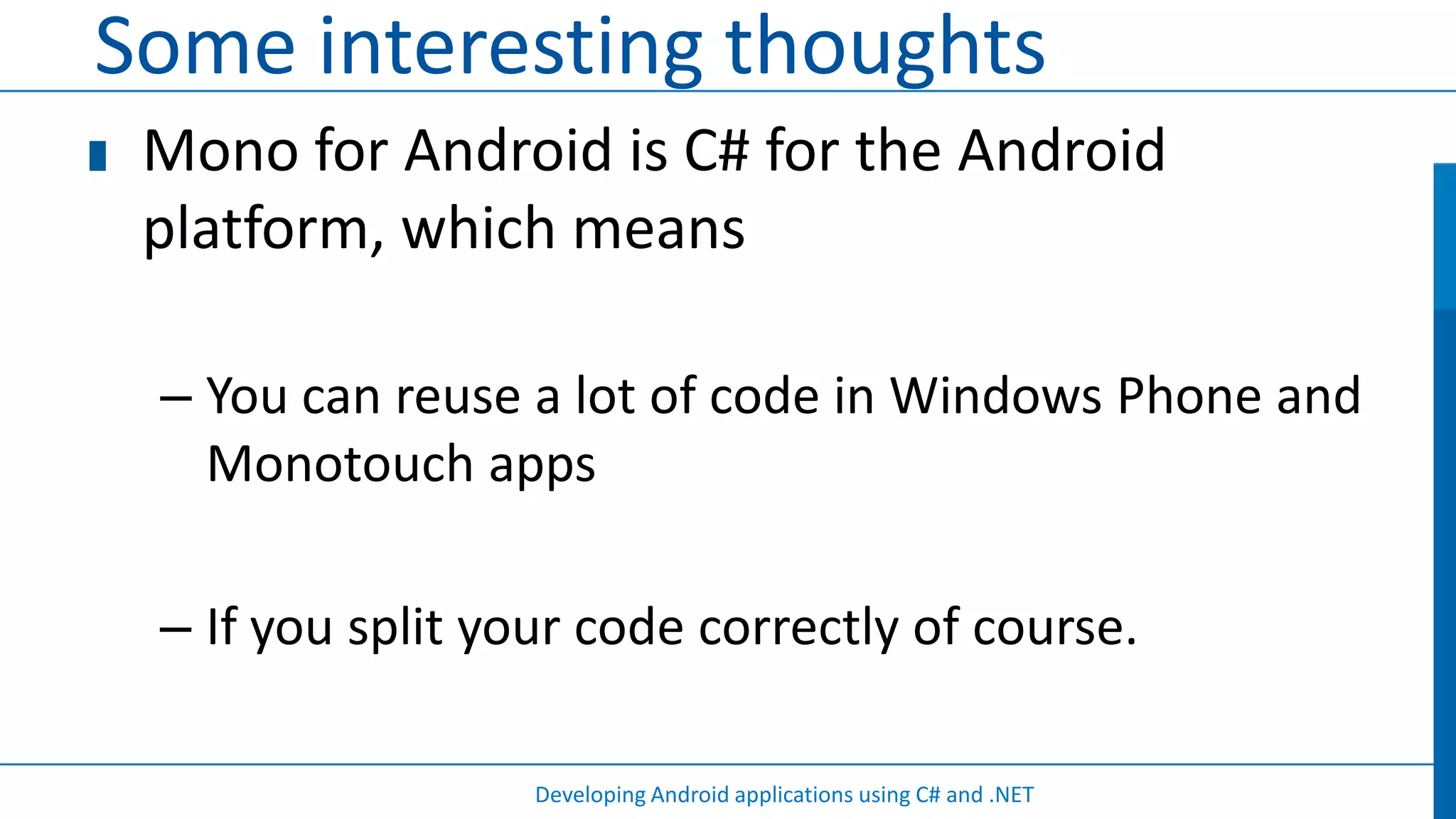 Some interesting thoughts

Mono for Android is C# for the Android platform, which means

– You can reuse a lot of code in Windows Phone and Monotouch apps

– If you split your code correctly of course.

Developing Android applications using C# and .NET